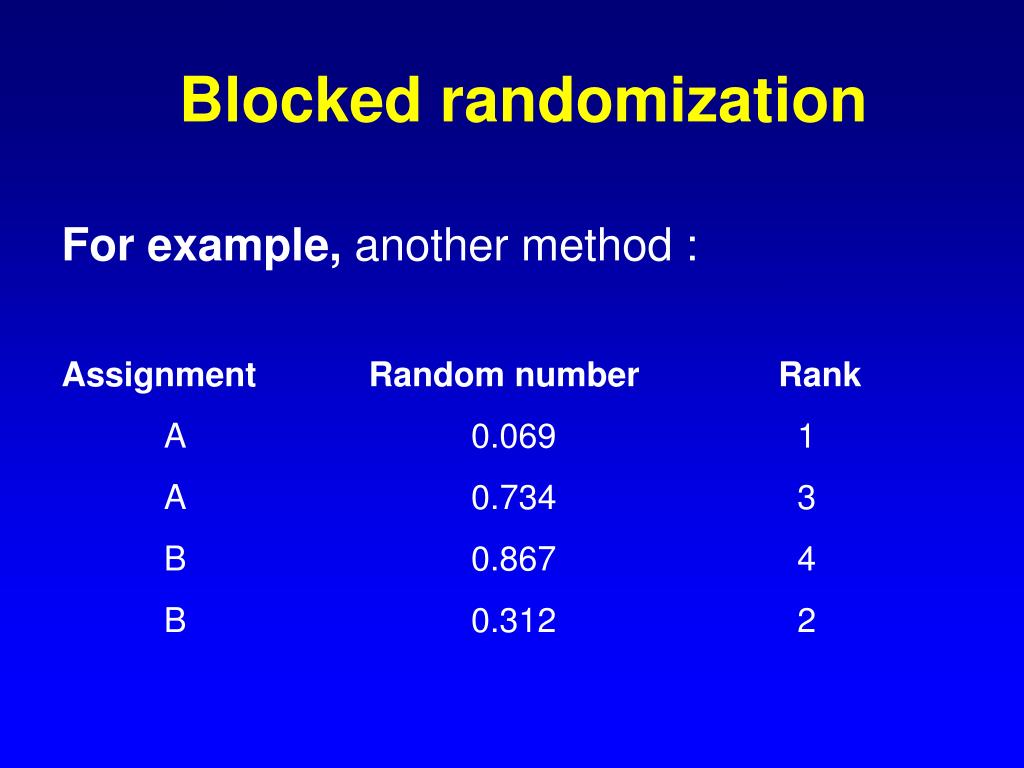 Blocked randomization

For example, another method :

| Assignment | Random number | Rank |
|---|---|---|
| A | 0.069 | 1 |
| A | 0.734 | 3 |
| B | 0.867 | 4 |
| B | 0.312 | 2 |